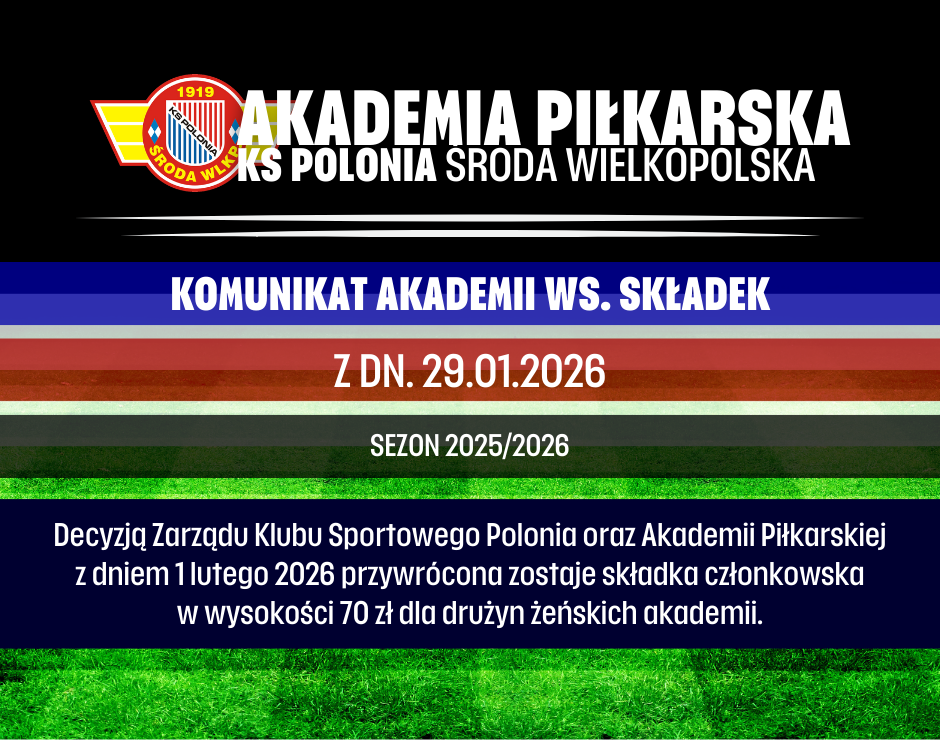 1919
KS POLONIA
ŚRODA WLKP.

AKADEMIA PIŁKARSKA
KS POLONIA ŚRODA WIELKOPOLSKA

KOMUNIKAT AKADEMII WS. SKŁADEK

Z DN. 29.01.2026

SEZON 2025/2026

Decyzją Zarządu Klubu Sportowego Polonia oraz Akademii Piłkarskiej z dniem 1 lutego 2026 przywrócona zostaje składka członkowska w wysokości 70 zł dla drużyn żeńskich akademii.